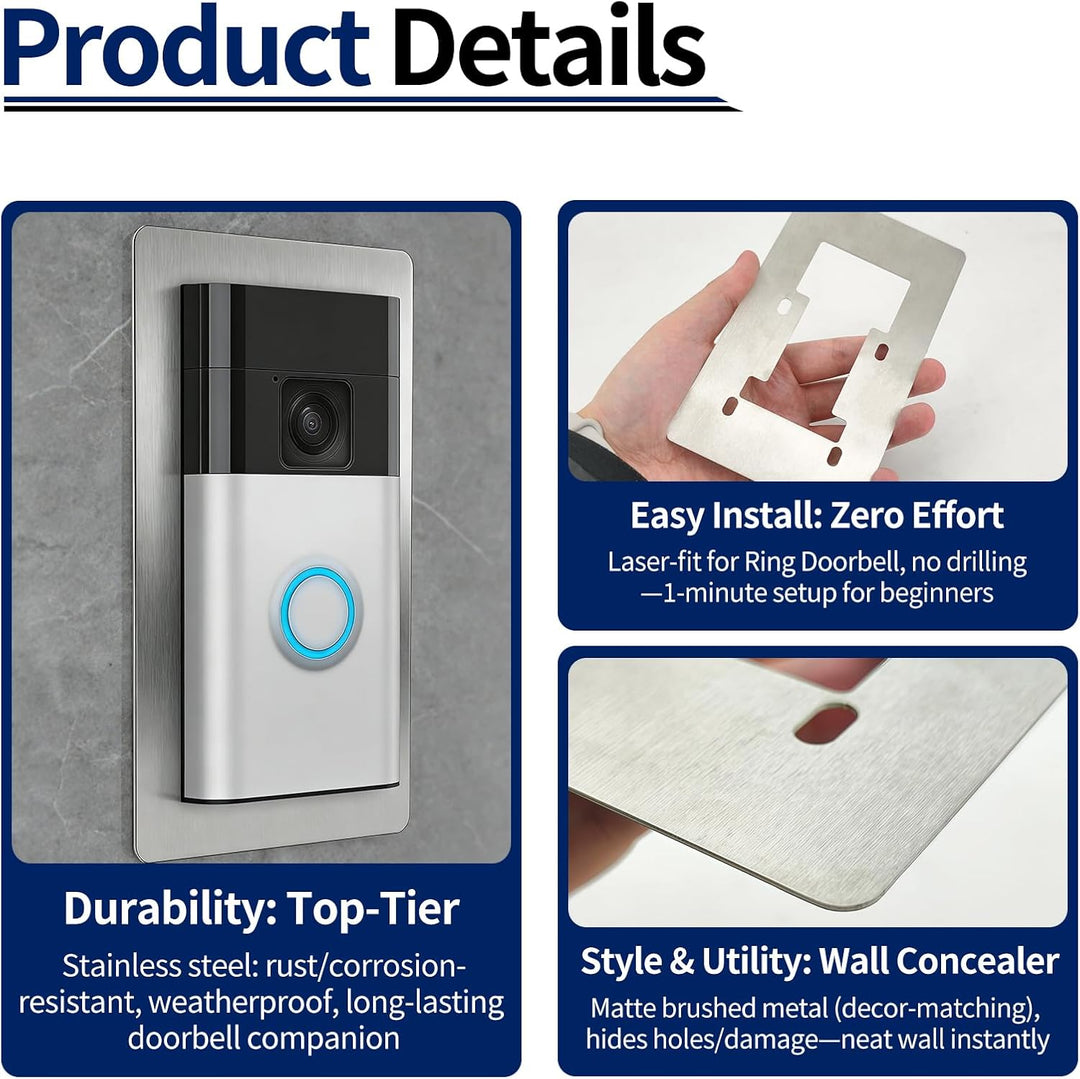 Product Details

Durability: Top-Tier

Stainless steel: rust/corrosion-resistant, weatherproof, long-lasting doorbell companion

Easy Install: Zero Effort

Laser-fit for Ring Doorbell, no drilling —1-minute setup for beginners

Style & Utility: Wall Concealer

Matte brushed metal (decor-matching), hides holes/damage—neat wall instantly